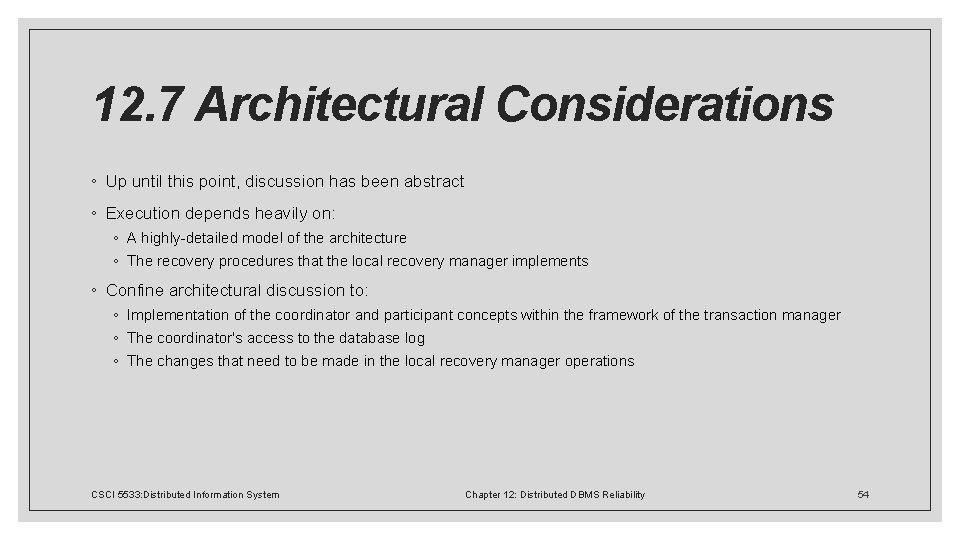 12.7 Architectural Considerations

◦ Up until this point, discussion has been abstract

◦ Execution depends heavily on:

◦ A highly-detailed model of the architecture

◦ The recovery procedures that the local recovery manager implements

◦ Confine architectural discussion to:

◦ Implementation of the coordinator and participant concepts within the framework of the transaction manager

◦ The coordinator's access to the database log

◦ The changes that need to be made in the local recovery manager operations

CSCI 5533:Distributed Information System

Chapter 12: Distributed DBMS Reliability

54